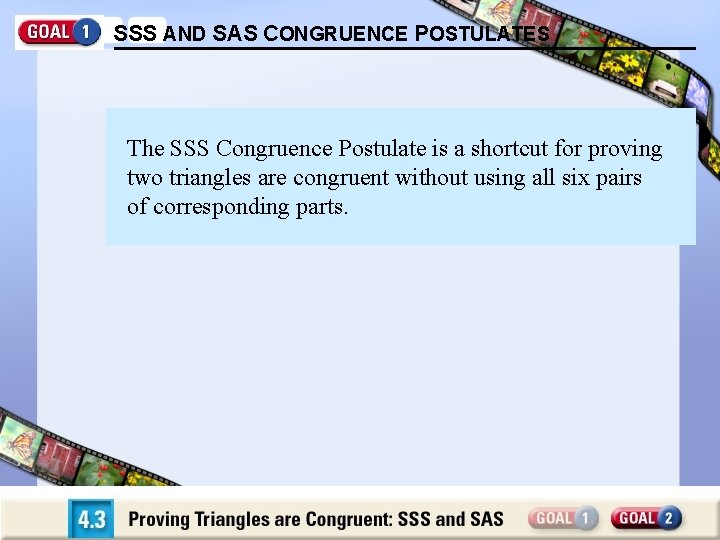 GOAL 1 SSS AND SAS CONGRUENCE POSTULATES

The SSS Congruence Postulate is a shortcut for proving two triangles are congruent without using all six pairs of corresponding parts.

4.3 Proving Triangles are Congruent: SSS and SAS GOAL 1 GOAL 2